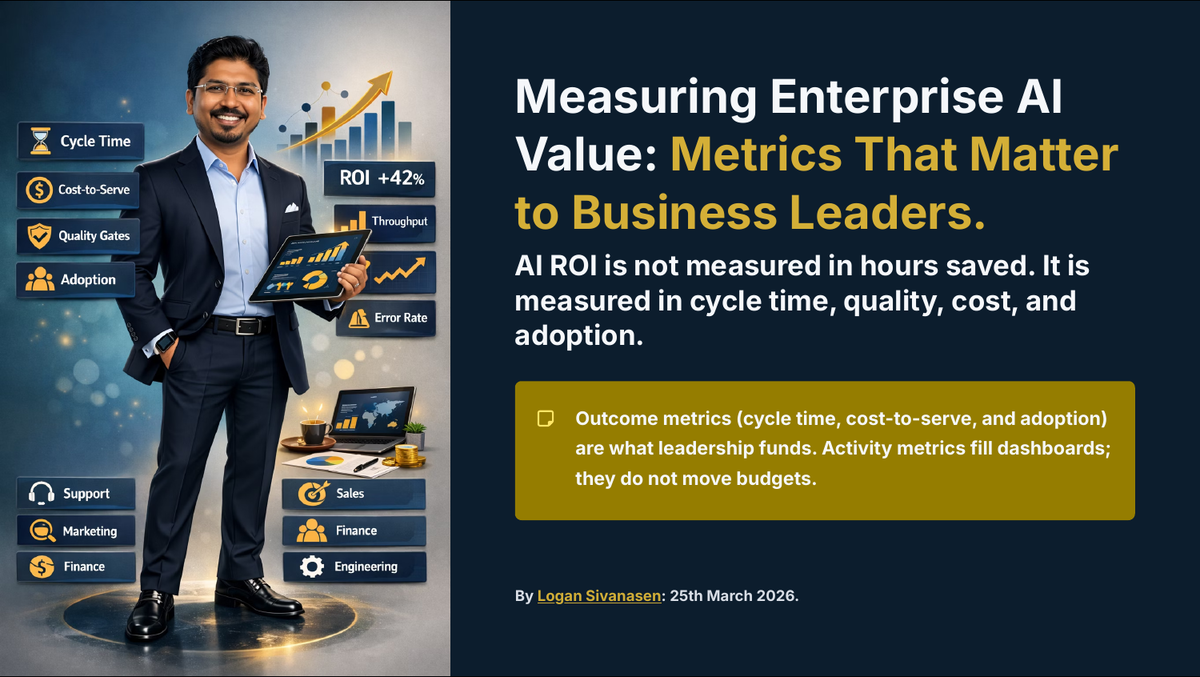 Cycle Time
Cost-to-Serve
Quality Gates
Adoption

ROI +42%
Throughput
Error Rate

Support
Marketing
Finance

Sales
Finance
Engineering

Measuring Enterprise AI Value: Metrics That Matter to Business Leaders.

AI ROI is not measured in hours saved. It is measured in cycle time, quality, cost, and adoption.

Outcome metrics (cycle time, cost-to-serve, and adoption) are what leadership funds. Activity metrics fill dashboards; they do not move budgets.

By Logan Sivanasen: 25th March 2026.